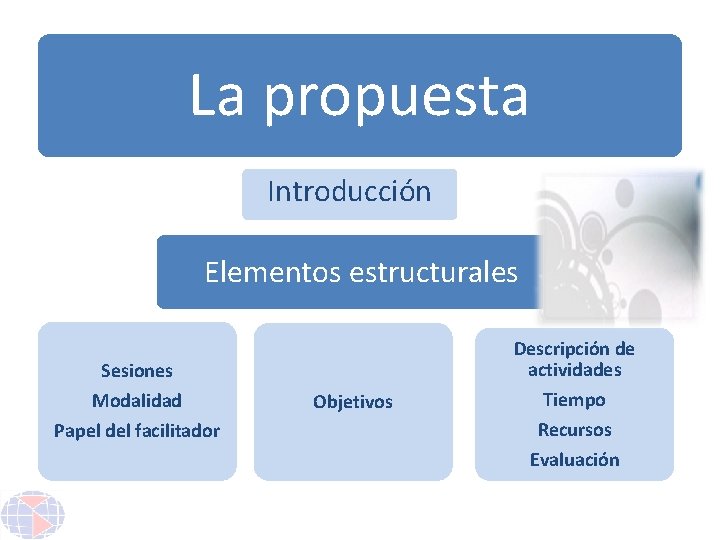 La propuesta

Introducción

Elementos estructurales

Sesiones
Modalidad
Papel del facilitador

Objetivos

Descripción de actividades
Tiempo
Recursos
Evaluación